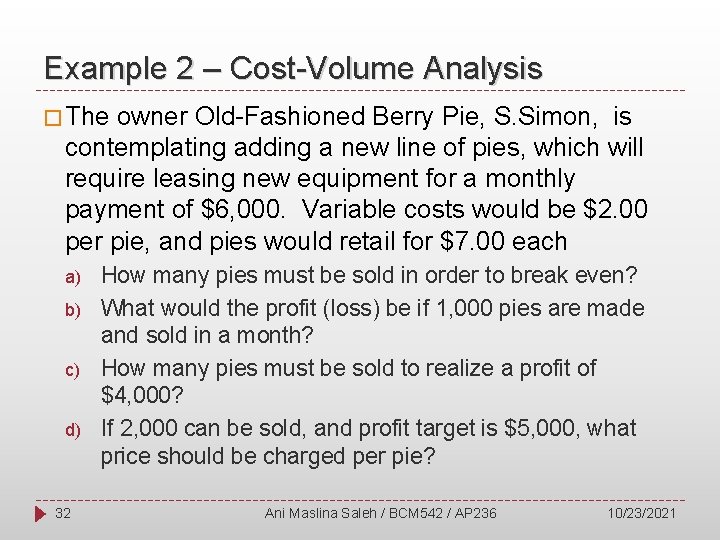 Example 2 – Cost-Volume Analysis

The owner Old-Fashioned Berry Pie, S.Simon, is contemplating adding a new line of pies, which will require leasing new equipment for a monthly payment of \$6,000. Variable costs would be \$2.00 per pie, and pies would retail for \$7.00 each

a) How many pies must be sold in order to break even?

b) What would the profit (loss) be if 1,000 pies are made and sold in a month?

c) How many pies must be sold to realize a profit of \$4,000?

d) If 2,000 can be sold, and profit target is \$5,000, what price should be charged per pie?

32 Ani Maslina Saleh / BCM542 / AP236 10/23/2021